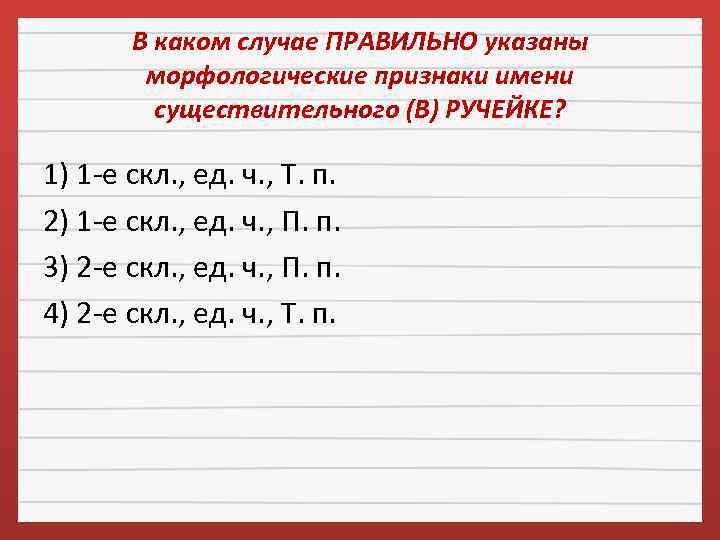 В каком случае ПРАВИЛЬНО указаны морфологические признаки имени существительного (В) РУЧЕЙКЕ?

1) 1-е скл., ед. ч., Т. п.

2) 1-е скл., ед. ч., П. п.

3) 2-е скл., ед. ч., П. п.

4) 2-е скл., ед. ч., Т. п.